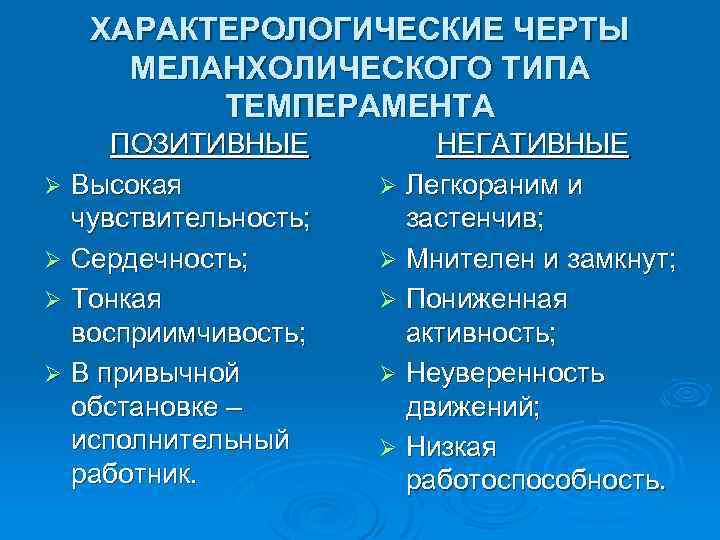 ХАРАКТЕРОЛОГИЧЕСКИЕ ЧЕРТЫ МЕЛАНХОЛИЧЕСКОГО ТИПА ТЕМПЕРАМЕНТА

ПОЗИТИВНЫЕ

➢ Высокая чувствительность;
➢ Сердечность;
➢ Тонкая восприимчивость;
➢ В привычной обстановке – исполнительный работник.

НЕГАТИВНЫЕ

➢ Легкораним и застенчив;
➢ Мнителен и замкнут;
➢ Пониженная активность;
➢ Неуверенность движений;
➢ Низкая работоспособность.